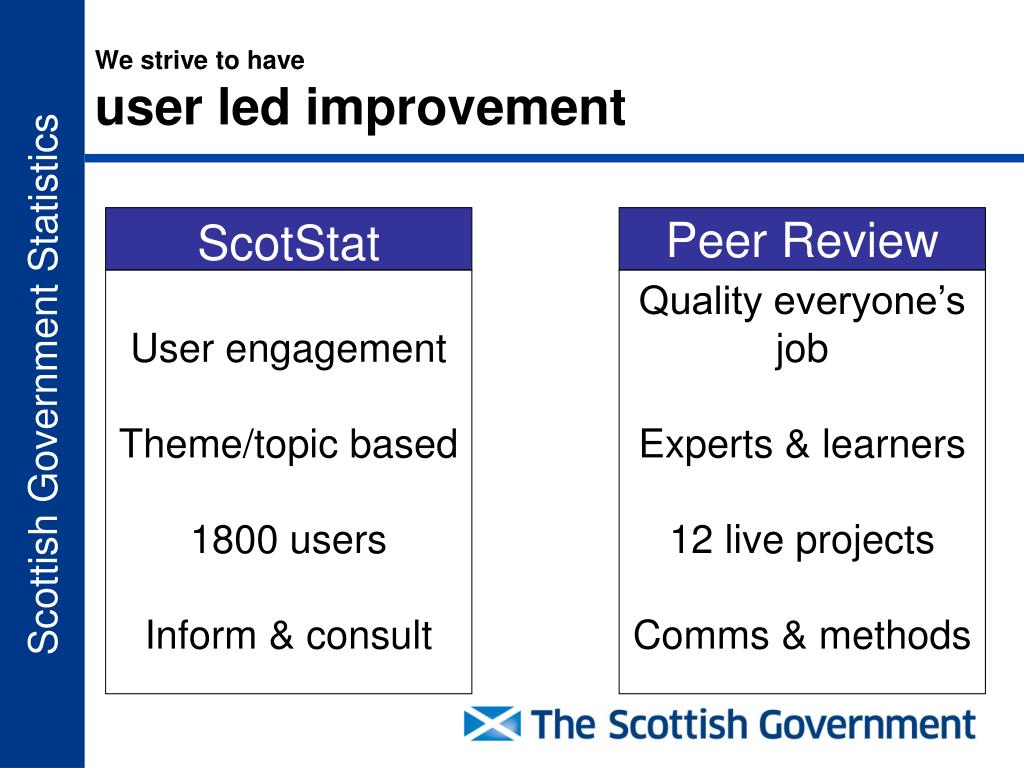 Scottish Government Statistics

We strive to have
user led improvement

ScotStat

User engagement

Theme/topic based

1800 users

Inform & consult

Peer Review

Quality everyone's job

Experts & learners

12 live projects

Comms & methods

The Scottish Government